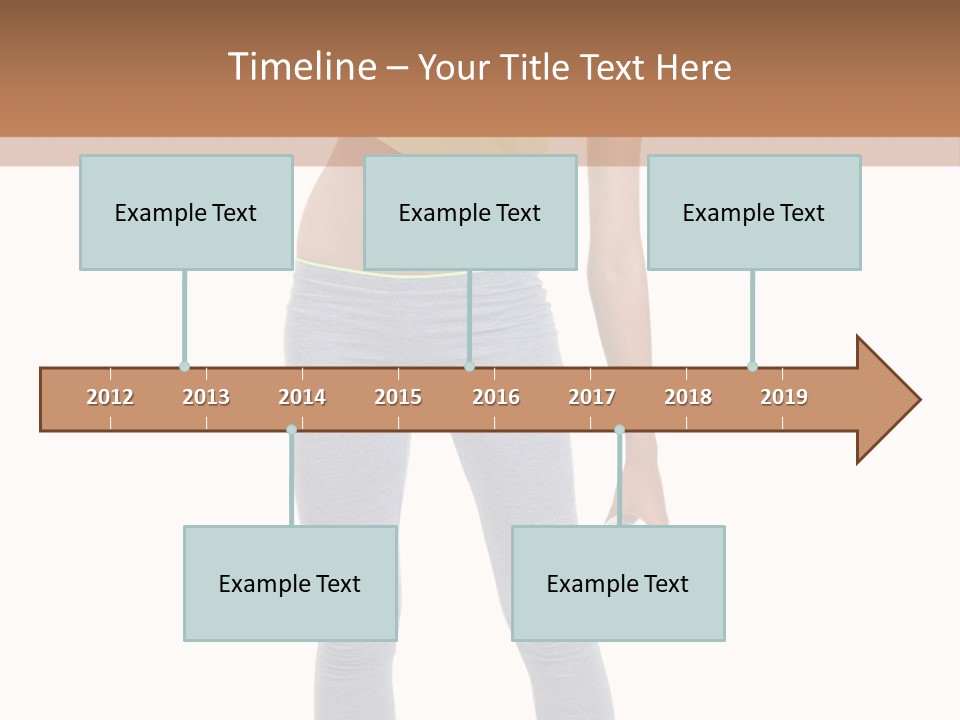 Timeline – Your Title Text Here

Example Text

Example Text

Example Text

2012 2013 2014 2015 2016 2017 2018 2019

Example Text

Example Text